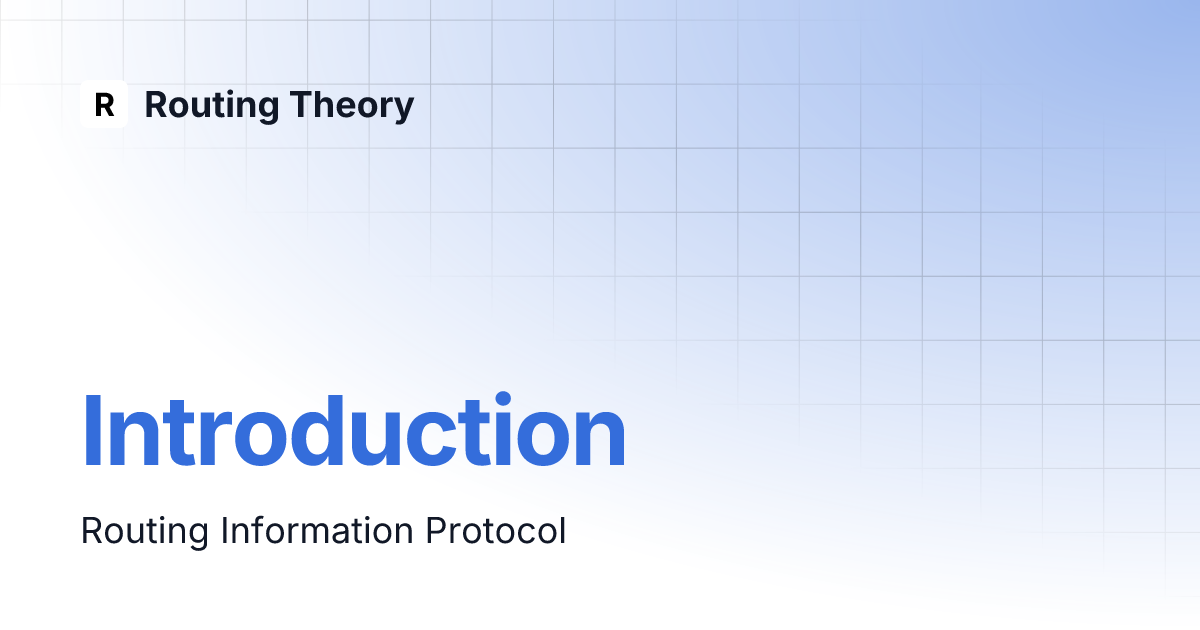 R Routing Theory

Introduction

Routing Information Protocol